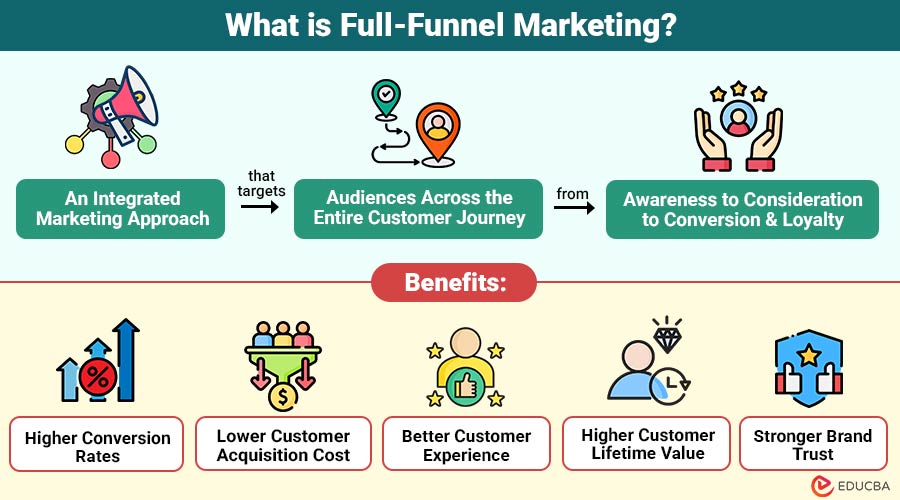 What is Full-Funnel Marketing?

An Integrated Marketing Approach

that targets

Audiences Across the Entire Customer Journey

from

Awareness to Consideration to Conversion & Loyalty

Benefits:

%

$

Higher Conversion Rates

Lower Customer Acquisition Cost

Better Customer Experience

Higher Customer Lifetime Value

Stronger Brand Trust

EDUCBA